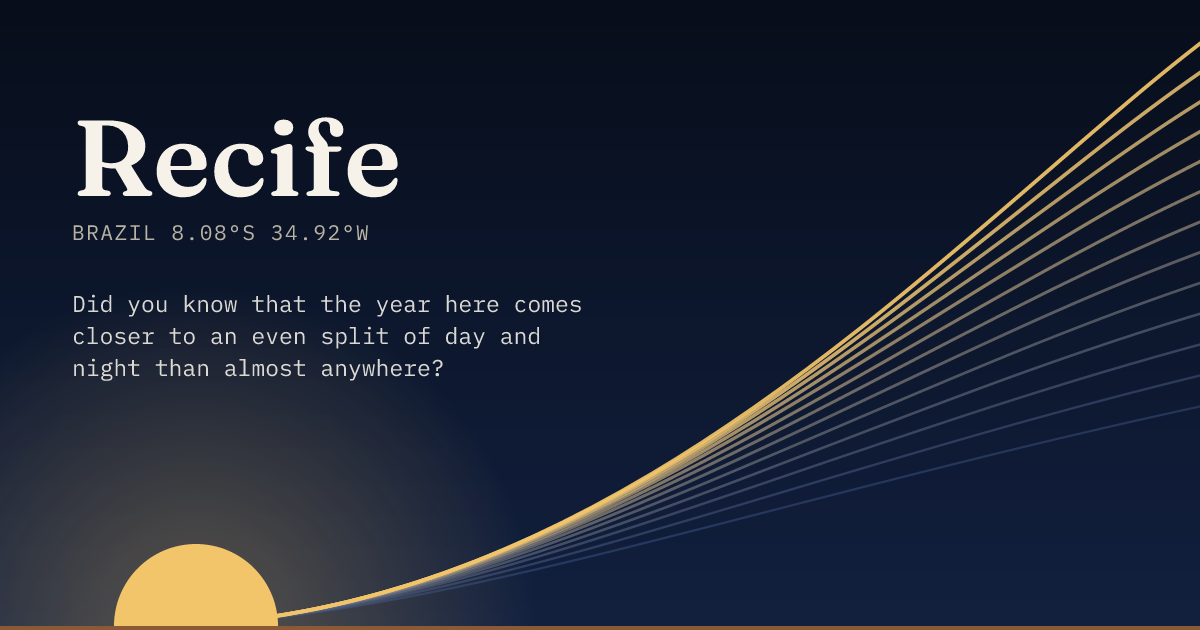 Recife

BRAZIL 8.08°S 34.92°W

Did you know that the year here comes closer to an even split of day and night than almost anywhere?